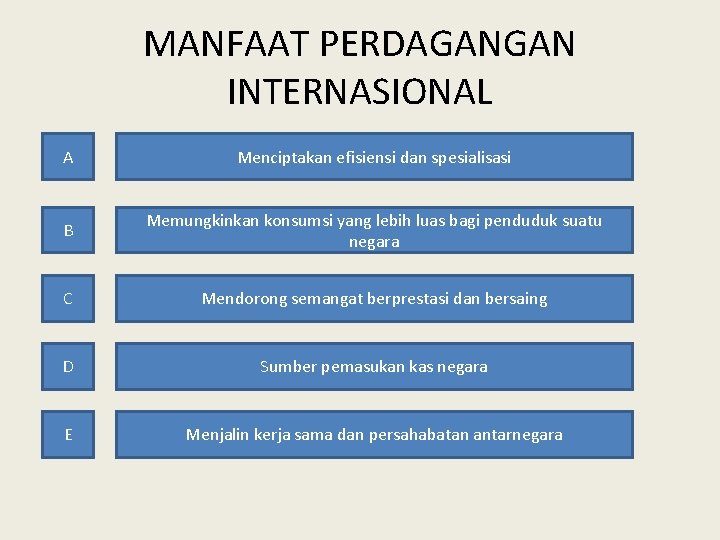 MANFAAT PERDAGANGAN INTERNASIONAL

A

Menciptakan efisiensi dan spesialisasi

B

Memungkinkan konsumsi yang lebih luas bagi penduduk suatu negara

C

Mendorong semangat berprestasi dan bersaing

D

Sumber pemasukan kas negara

E

Menjalin kerja sama dan persahabatan antarnegara